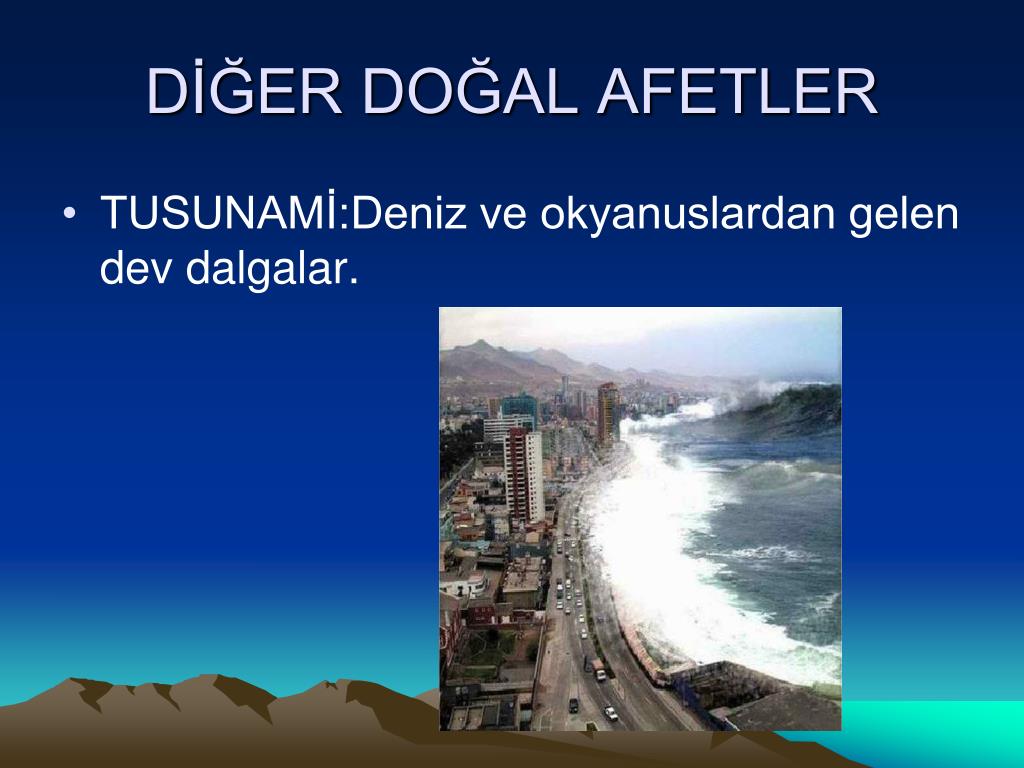 DİĞER DOĞAL AFETLER

• TUSUNAMİ:Deniz ve okyanuslardan gelen dev dalgalar.